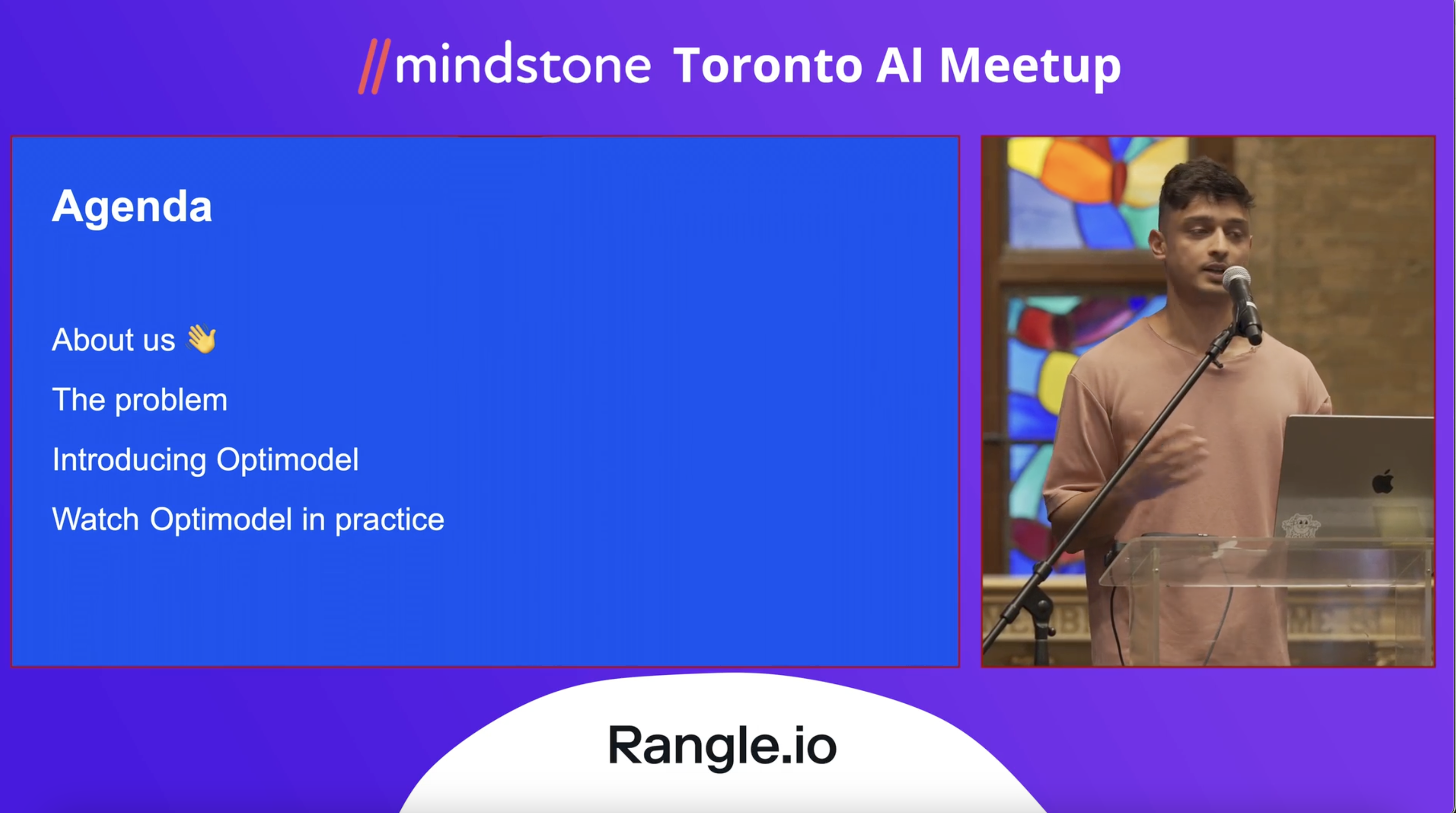 //mindstone Toronto AI Meetup

Agenda

About us 👋

The problem

Introducing Optimodel

Watch Optimodel in practice

Rangle.io